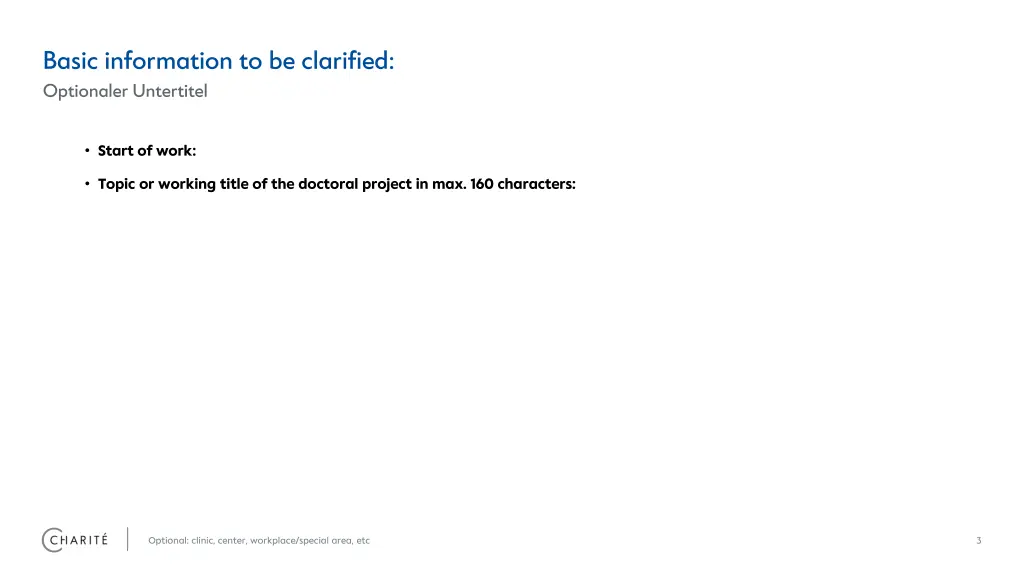 Basic information to be clarified:
Optionaler Untertitel

• Start of work:

• Topic or working title of the doctoral project in max. 160 characters:

CHARITÉ

Optional: clinic, center, workplace/special area, etc

3